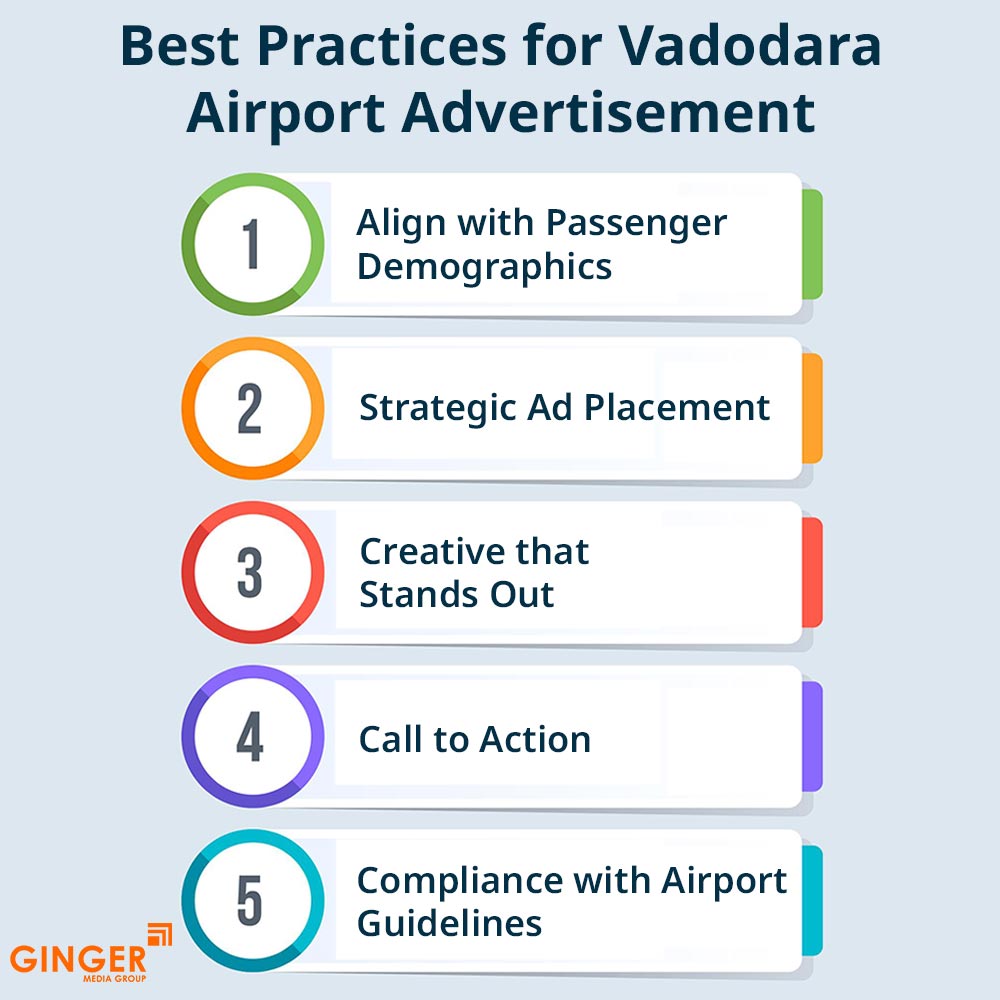 Best Practices for Vadodara Airport Advertisement

1 Align with Passenger Demographics

2 Strategic Ad Placement

3 Creative that Stands Out

4 Call to Action

5 Compliance with Airport Guidelines

GINGER MEDIA GROUP